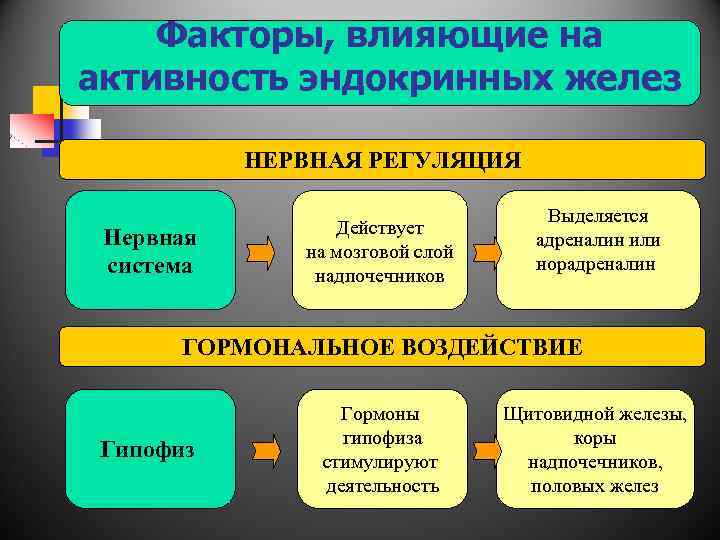 Факторы, влияющие на активность эндокринных желез

НЕРВНАЯ РЕГУЛЯЦИЯ

Нервная система

Действует на мозговой слой надпочечников

Выделяется адреналин или норадреналин

ГОРМОНАЛЬНОЕ ВОЗДЕЙСТВИЕ

Гипофиз

Гормоны гипофиза стимулируют деятельность

Щитовидной железы, коры надпочечников, половых желез